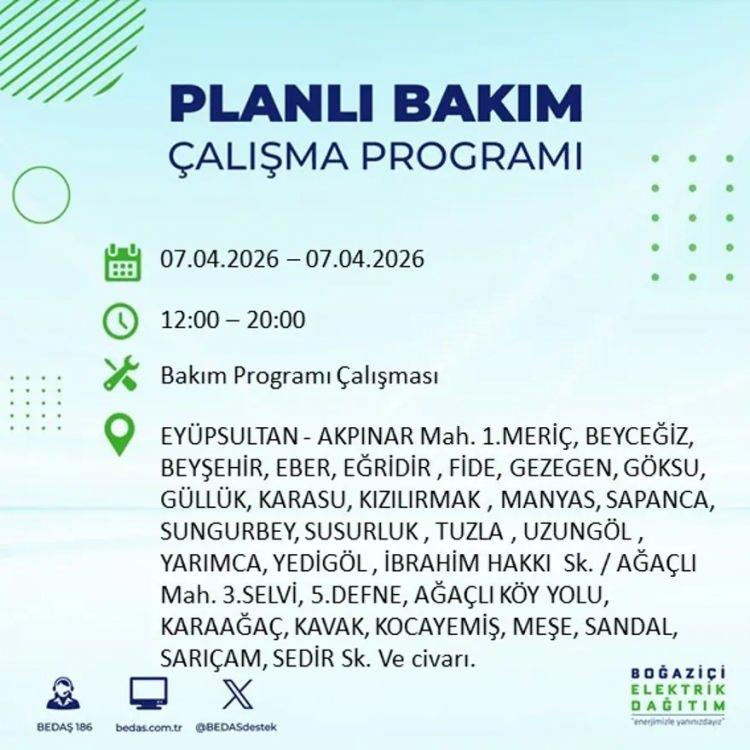 PLANLI BAKIM
ÇALIŞMA PROGRAMI

07.04.2026 – 07.04.2026

12:00 – 20:00

Bakım Programı Çalışması

EYÜPSULTAN - AKPINAR Mah. 1.MERİÇ, BEYCEĞİZ, BEYŞEHİR, EBER, EĞRİDİR , FİDE, GEZEGEN, GÖKSU, GÜLLÜK, KARASU, KIZILIRMAK , MANYAS, SAPANCA, SUNGURBEY, SUSURLUK , TUZLA , UZUNGÖL , YARIMCA, YEDİGÖL , İBRAHİM HAKKI Sk. / AĞAÇLI Mah. 3.SELVİ, 5.DEFNE, AĞAÇLI KÖY YOLU, KARAAĞAÇ, KAVAK, KOCAYEMİŞ, MEŞE, SANDAL, SARIÇAM, SEDİR Sk. Ve civarı.

BEDAŞ 186 bedas.com.tr @BEDASdestek

BOĞAZİÇİ ELEKTRİK DAĞITIM
"enerjimizle yanınızdayız"